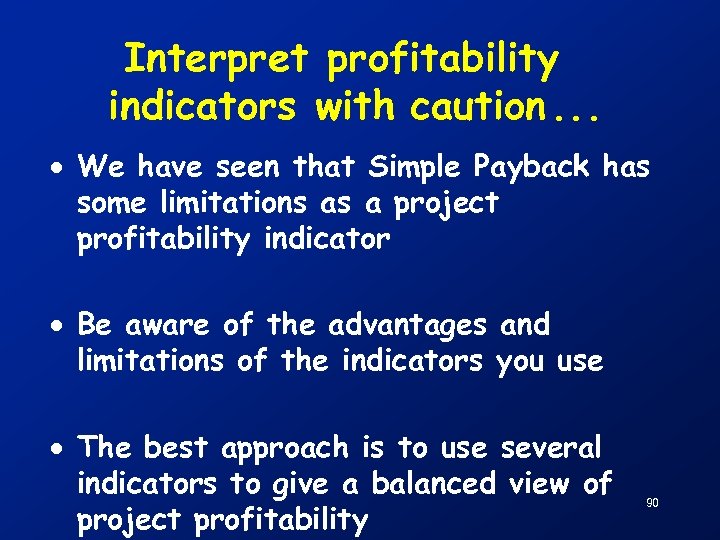 Interpret profitability indicators with caution...

• We have seen that Simple Payback has some limitations as a project profitability indicator

• Be aware of the advantages and limitations of the indicators you use

• The best approach is to use several indicators to give a balanced view of project profitability

90